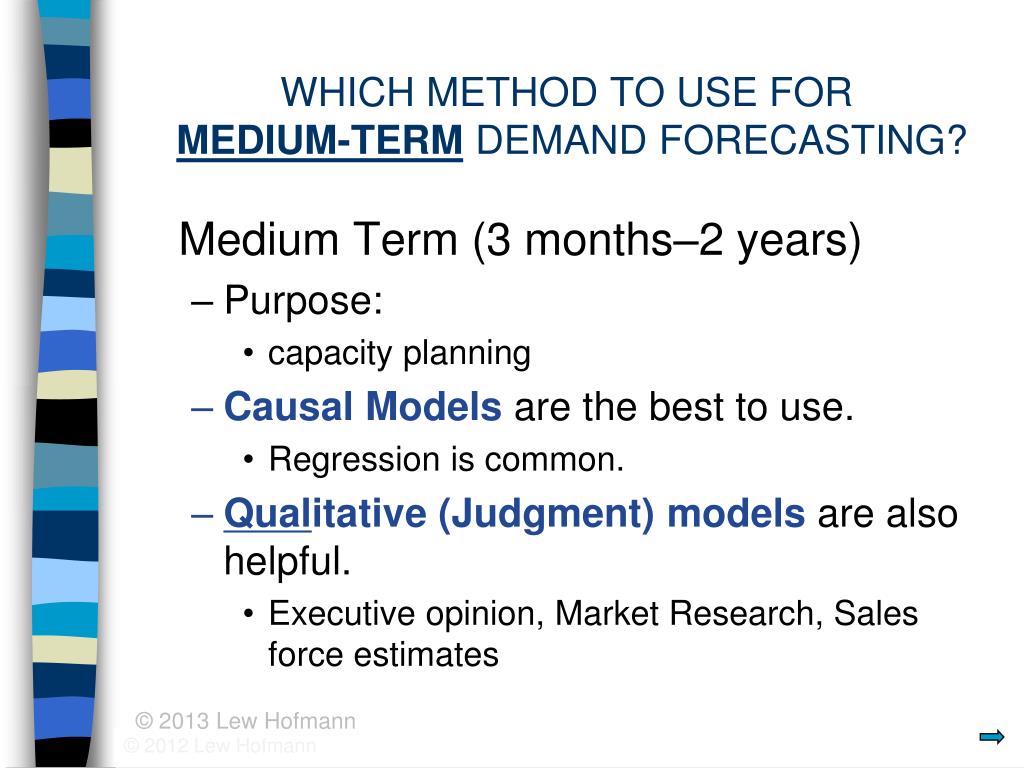 WHICH METHOD TO USE FOR
MEDIUM-TERM DEMAND FORECASTING?

Medium Term (3 months–2 years)

– Purpose:

• capacity planning

– Causal Models are the best to use.

• Regression is common.

– Qualitative (Judgment) models are also helpful.

• Executive opinion, Market Research, Sales force estimates

© 2013 Lew Hofmann
© 2012 Lew Hofmann